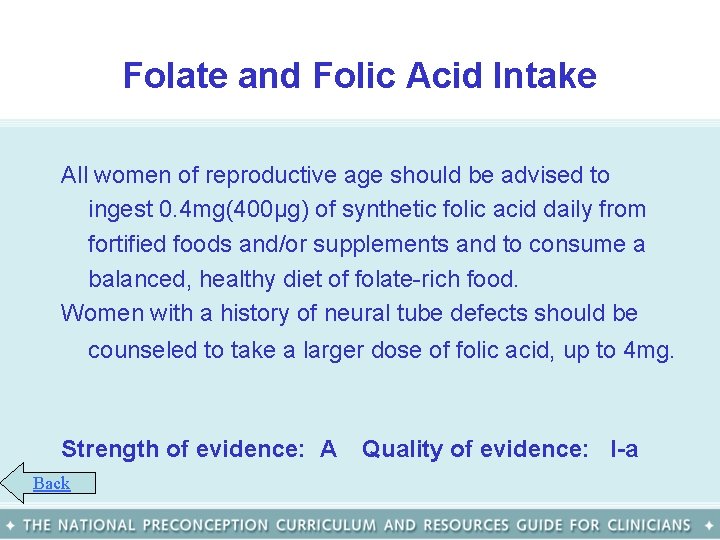 Folate and Folic Acid Intake

All women of reproductive age should be advised to ingest 0.4mg(400µg) of synthetic folic acid daily from fortified foods and/or supplements and to consume a balanced, healthy diet of folate-rich food.

Women with a history of neural tube defects should be counseled to take a larger dose of folic acid, up to 4mg.

Strength of evidence: A Quality of evidence: I-a

Back

✦ THE NATIONAL PRECONCEPTION CURRICULUM AND RESOURCES GUIDE FOR CLINICIANS ✦